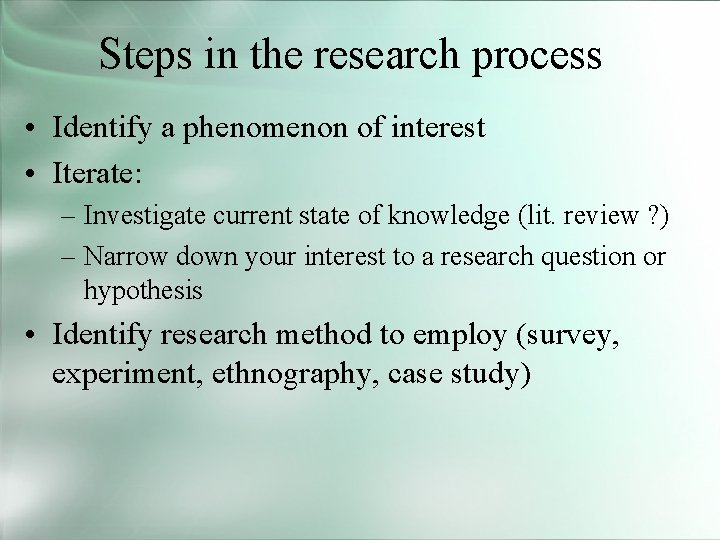 Steps in the research process

• Identify a phenomenon of interest
• Iterate:
– Investigate current state of knowledge (lit. review ?)
– Narrow down your interest to a research question or hypothesis
• Identify research method to employ (survey, experiment, ethnography, case study)